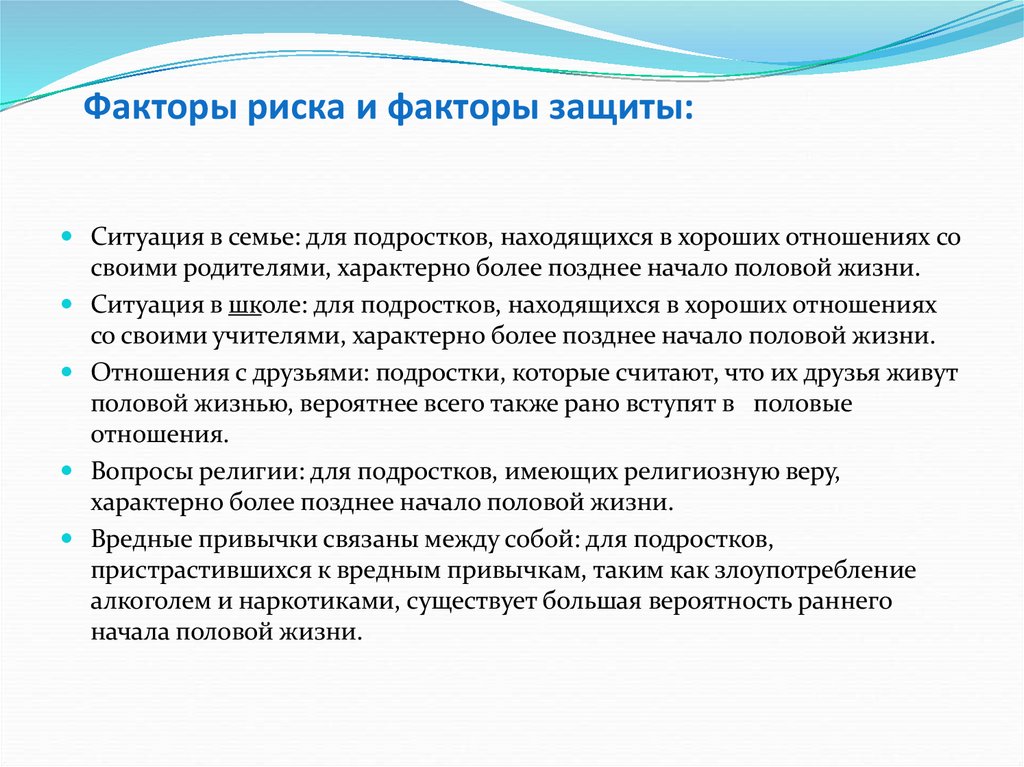 Факторы риска и факторы защиты:

Ситуация в семье: для подростков, находящихся в хороших отношениях со своими родителями, характерно более позднее начало половой жизни.

Ситуация в школе: для подростков, находящихся в хороших отношениях со своими учителями, характерно более позднее начало половой жизни.

Отношения с друзьями: подростки, которые считают, что их друзья живут половой жизнью, вероятнее всего также рано вступят в половые отношения.

Вопросы религии: для подростков, имеющих религиозную веру, характерно более позднее начало половой жизни.

Вредные привычки связаны между собой: для подростков, пристрастившихся к вредным привычкам, таким как злоупотребление алкоголем и наркотиками, существует большая вероятность раннего начала половой жизни.